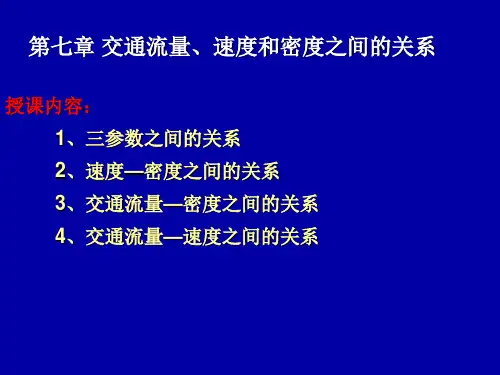 第七章 交通流量、速度和密度之间的关系

授课内容：

1、三参数之间的关系

2、速度—密度之间的关系

3、交通流量—密度之间的关系

4、交通流量—速度之间的关系